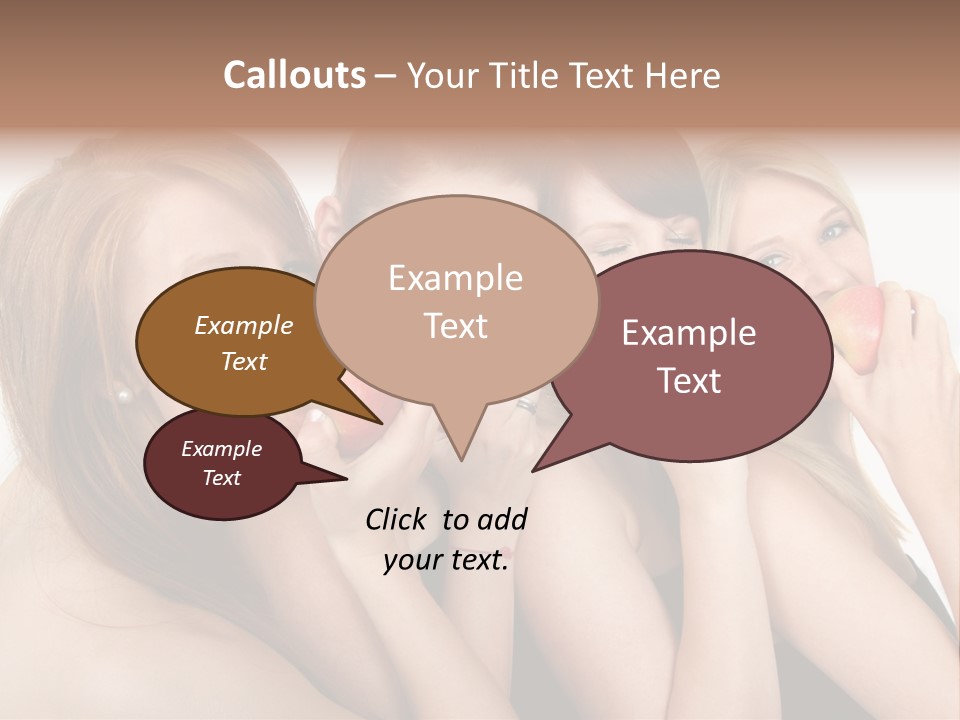 Callouts – Your Title Text Here

Example Text

Example Text

Example Text

Example Text

Click to add your text.